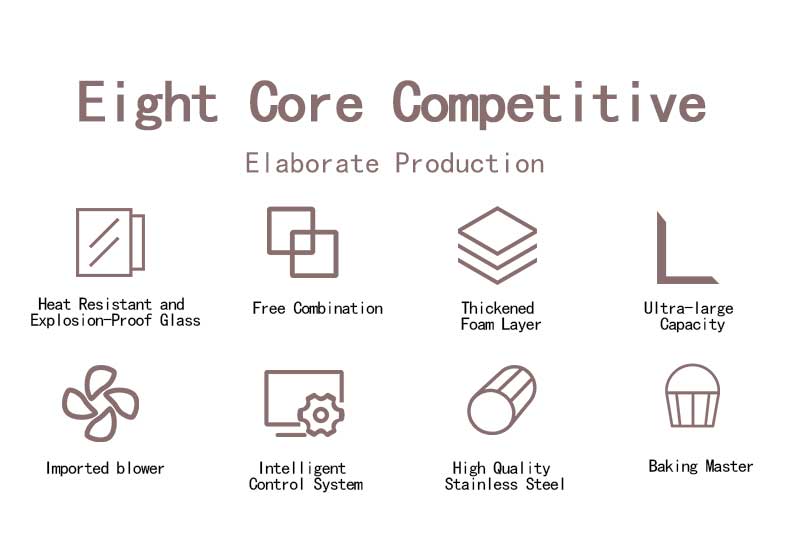 Eight Core Competitive

Elaborate Production

Heat Resistant and Explosion-Proof Glass

Free Combination

Thickened Foam Layer

Ultra-large Capacity

Imported blower

Intelligent Control System

High Quality Stainless Steel

Baking Master